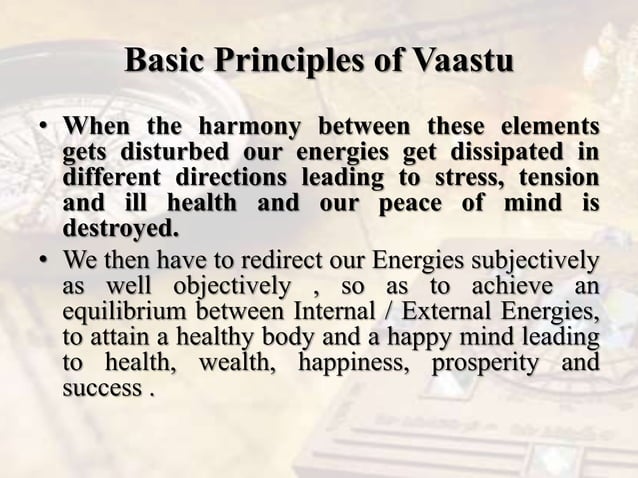 Basic Principles of Vaastu

• When the harmony between these elements gets disturbed our energies get dissipated in different directions leading to stress, tension and ill health and our peace of mind is destroyed.

• We then have to redirect our Energies subjectively as well objectively , so as to achieve an equilibrium between Internal / External Energies, to attain a healthy body and a happy mind leading to health, wealth, happiness, prosperity and success .